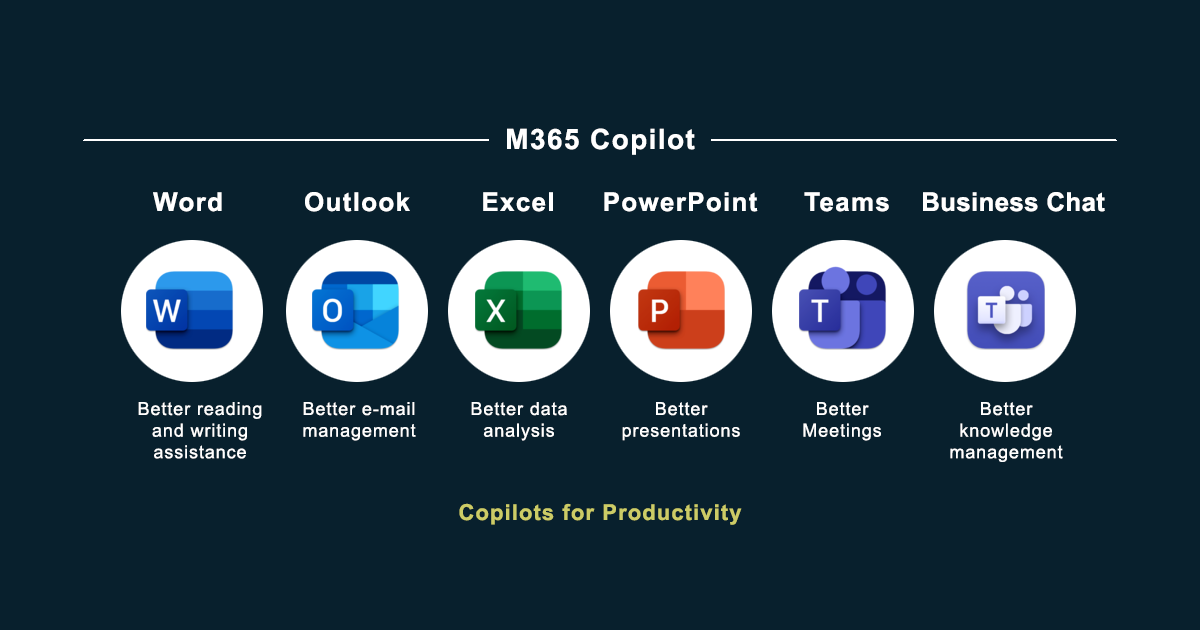 M365 Copilot

Word

W

Better reading and writing assistance

Outlook

O

Better e-mail management

Excel

X

Better data analysis

PowerPoint

P

Better presentations

Teams

T

Better Meetings

Business Chat

T

Better knowledge management

Copilots for Productivity